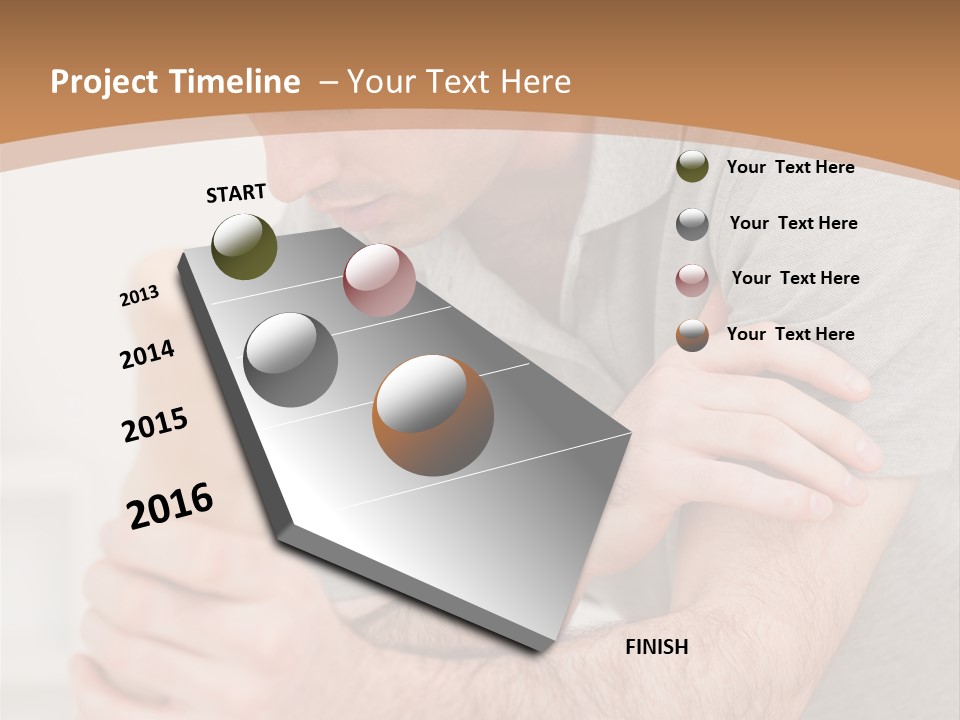 Project Timeline – Your Text Here

START

2013

2014

2015

2016

FINISH

Your Text Here

Your Text Here

Your Text Here

Your Text Here